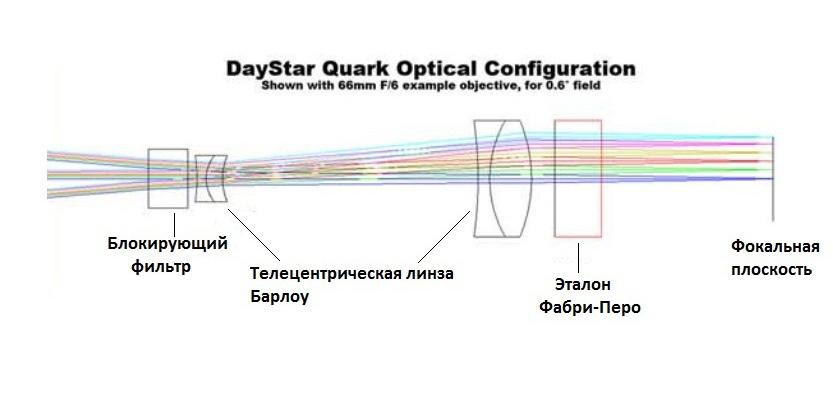 DayStar Quark Optical Configuration
Shown with 66mm F/6 example objective, for 0.6° field

Блокирующий фильтр

Телецентрическая линза Барлоу

Эталон Фабри-Перо

Фокальная плоскость